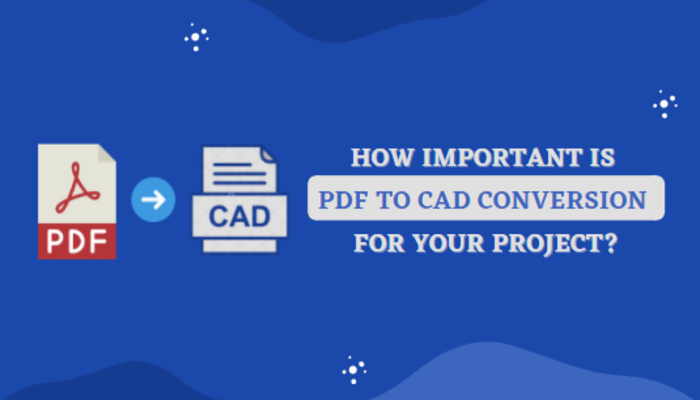 PDF

CAD

HOW IMPORTANT IS
PDF TO CAD CONVERSION
FOR YOUR PROJECT?